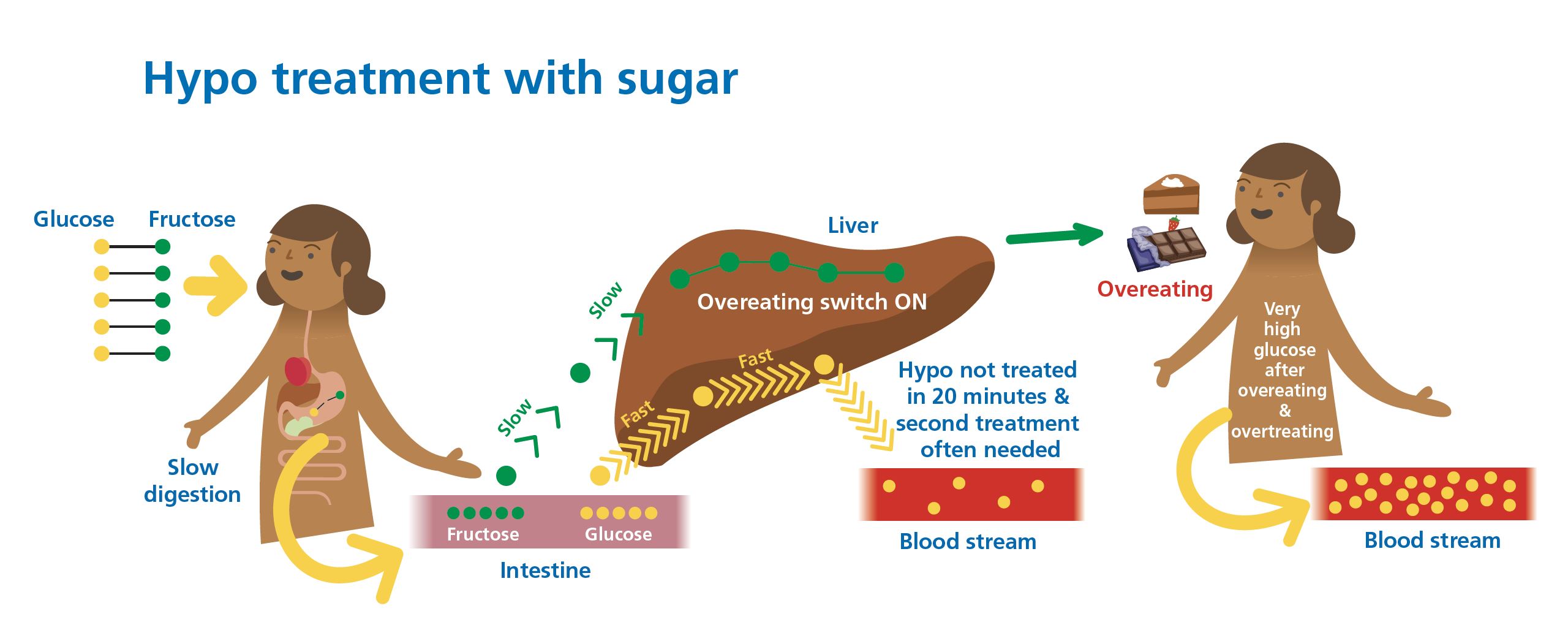 Hypo treatment with sugar

Glucose Fructose

Slow digestion

Fructose Glucose

Intestine

Slow

Slow

Fast

Fast

Liver

Overeating switch ON

Hypo not treated in 20 minutes & second treatment often needed

Blood stream

Overeating

Very high glucose after overeating & overtreating

Blood stream